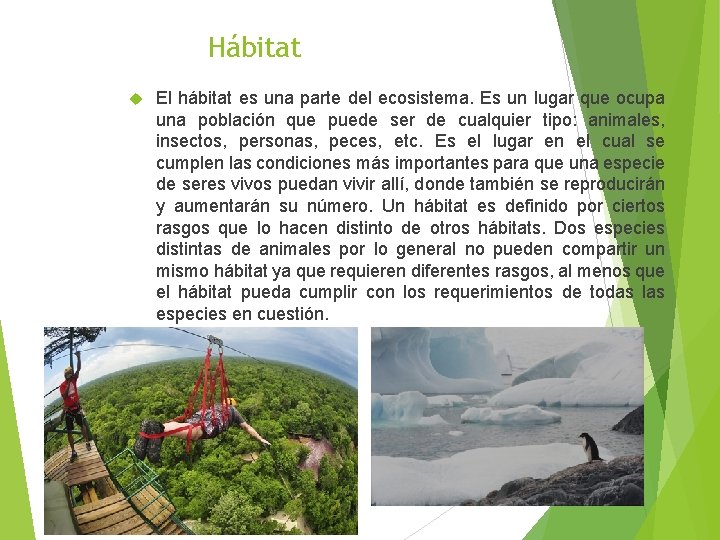 Hábitat

El hábitat es una parte del ecosistema. Es un lugar que ocupa una población que puede ser de cualquier tipo: animales, insectos, personas, peces, etc. Es el lugar en el cual se cumplen las condiciones más importantes para que una especie de seres vivos puedan vivir allí, donde también se reproducirán y aumentarán su número. Un hábitat es definido por ciertos rasgos que lo hacen distinto de otros hábitats. Dos especies distintas de animales por lo general no pueden compartir un mismo hábitat ya que requieren diferentes rasgos, al menos que el hábitat pueda cumplir con los requerimientos de todas las especies en cuestión.